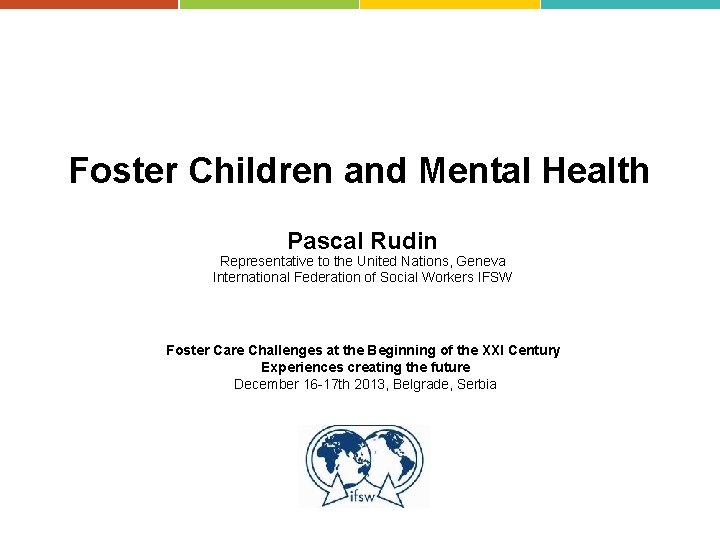 Foster Children and Mental Health

Pascal Rudin
Representative to the United Nations, Geneva
International Federation of Social Workers IFSW

Foster Care Challenges at the Beginning of the XXI Century
Experiences creating the future
December 16-17th 2013, Belgrade, Serbia

ifsw